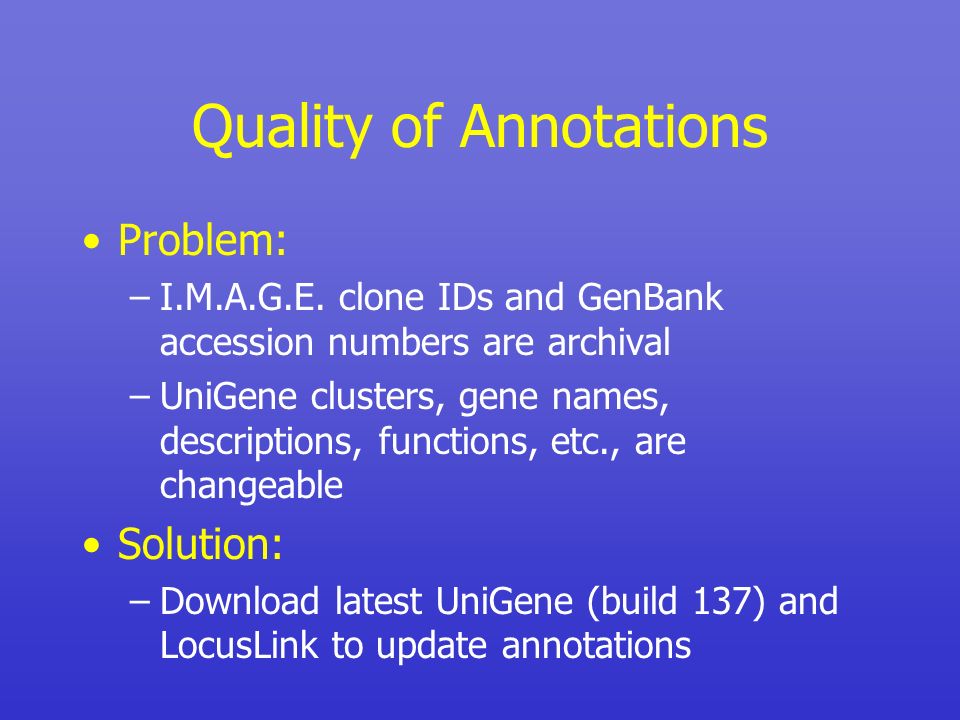 Quality of Annotations

• Problem:
– I.M.A.G.E. clone IDs and GenBank accession numbers are archival
– UniGene clusters, gene names, descriptions, functions, etc., are changeable

• Solution:
– Download latest UniGene (build 137) and LocusLink to update annotations